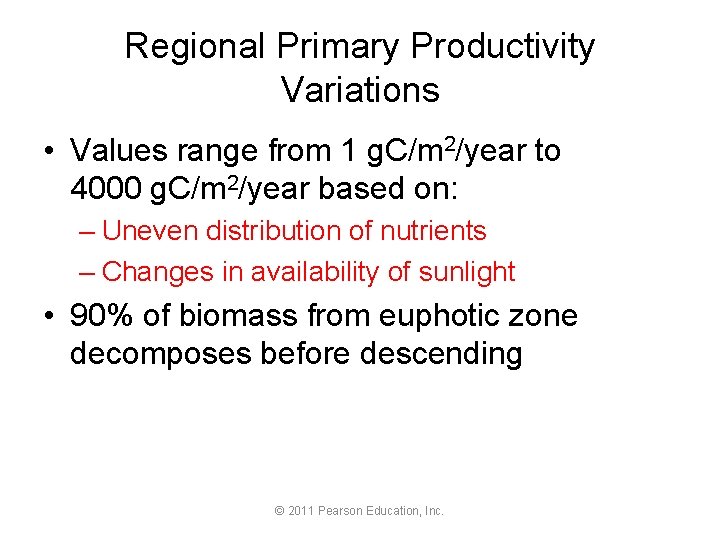 Regional Primary Productivity Variations

• Values range from 1 gC/m$^2$/year to 4000 gC/m$^2$/year based on:

– Uneven distribution of nutrients

– Changes in availability of sunlight

• 90% of biomass from euphotic zone decomposes before descending

© 2011 Pearson Education, Inc.